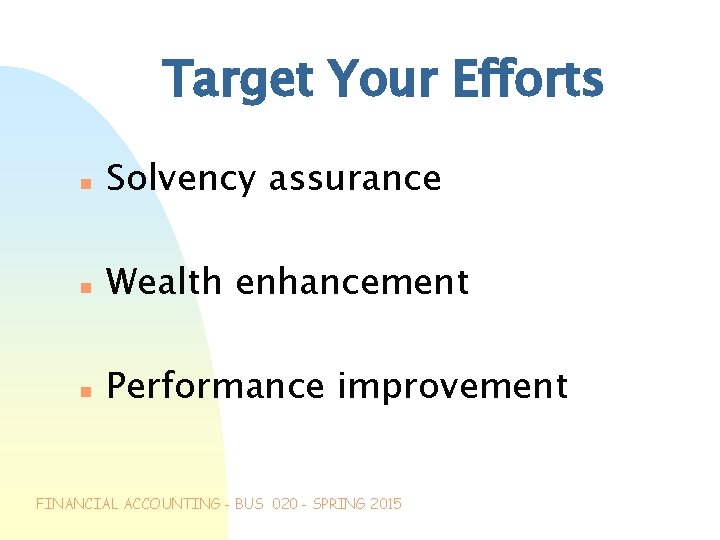 Target Your Efforts

Solvency assurance

Wealth enhancement

Performance improvement

FINANCIAL ACCOUNTING - BUS 020 - SPRING 2015